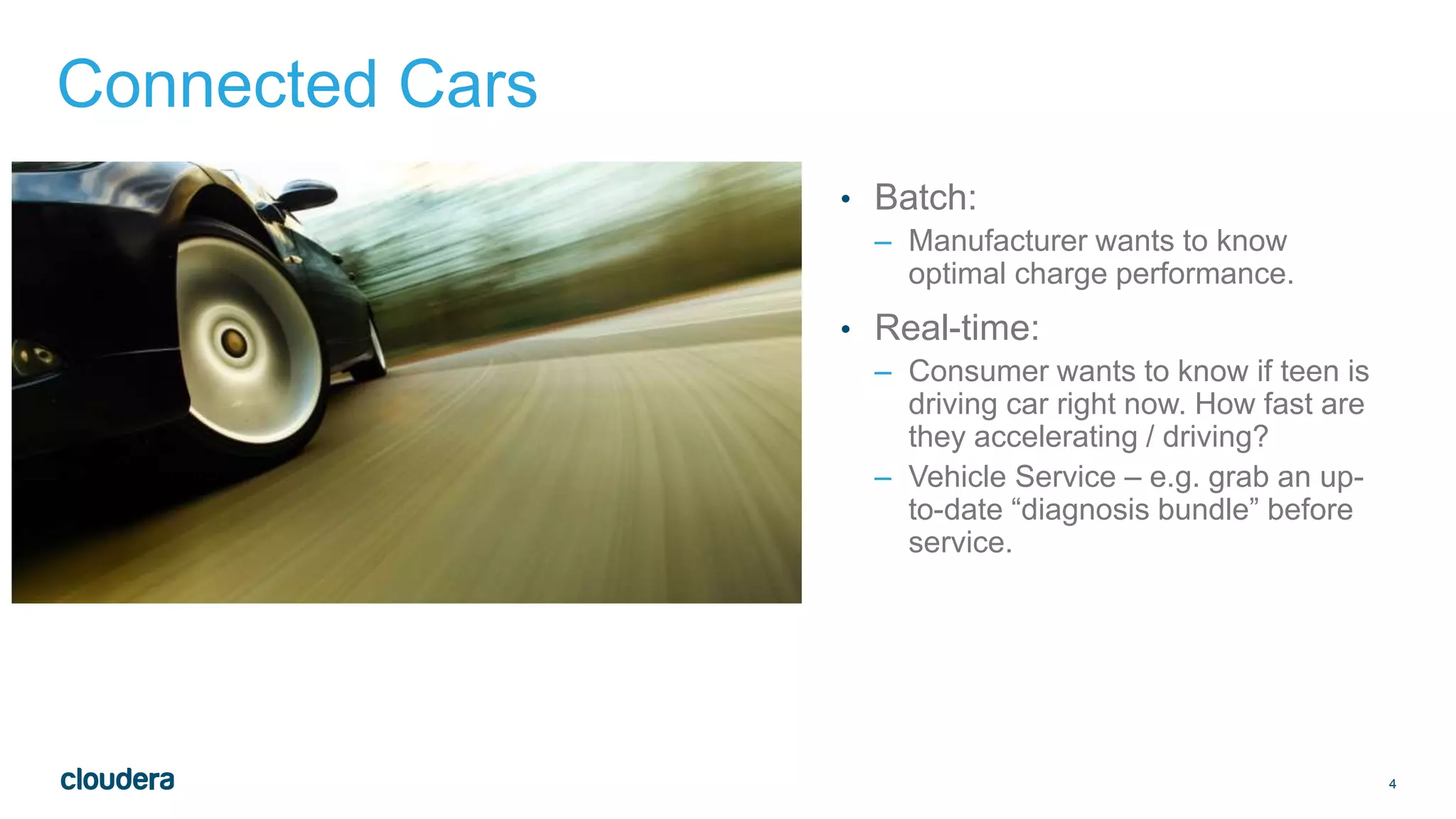 Connected Cars

• Batch:
– Manufacturer wants to know optimal charge performance.

• Real-time:
– Consumer wants to know if teen is driving car right now. How fast are they accelerating / driving?
– Vehicle Service – e.g. grab an up-to-date “diagnosis bundle” before service.

cloudera

4